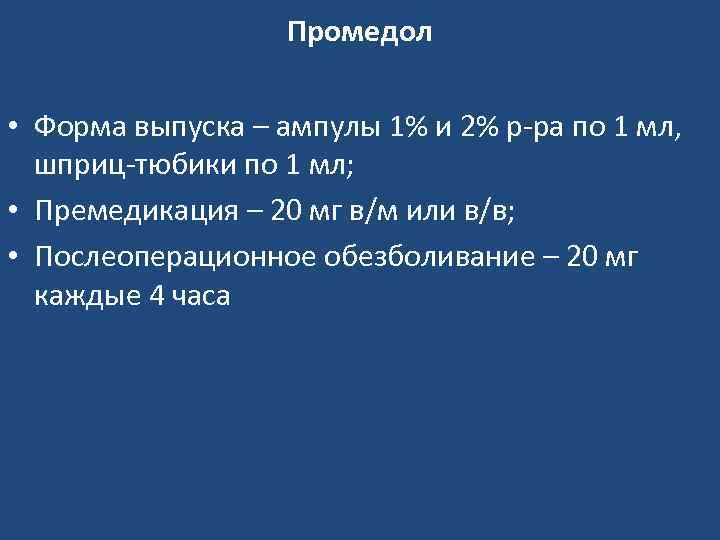 Промедол

• Форма выпуска – ампулы 1% и 2% р-ра по 1 мл, шприц-тюбики по 1 мл;
• Премедикация – 20 мг в/м или в/в;
• Послеоперационное обезболивание – 20 мг каждые 4 часа